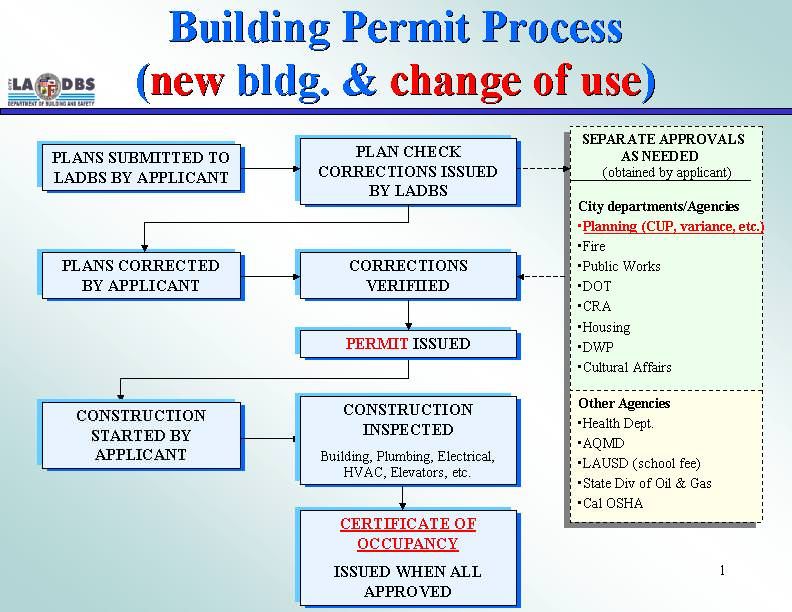 Building Permit Process
(new bldg. & change of use)

LA DBS
DEPARTMENT OF BUILDING AND SAFETY

PLANS SUBMITTED TO LADBS BY APPLICANT

PLAN CHECK CORRECTIONS ISSUED BY LADBS

PLANS CORRECTED BY APPLICANT

CORRECTIONS VERIFIIED

PERMIT ISSUED

CONSTRUCTION STARTED BY APPLICANT

CONSTRUCTION INSPECTED

Building, Plumbing, Electrical, HVAC, Elevators, etc.

CERTIFICATE OF OCCUPANCY

ISSUED WHEN ALL APPROVED

SEPARATE APPROVALS AS NEEDED
(obtained by applicant)

City departments/Agencies
▪Planning (CUP, variance, etc.)
▪Fire
▪Public Works
▪DOT
▪CRA
▪Housing
▪DWP
▪Cultural Affairs

Other Agencies
▪Health Dept.
▪AQMD
▪LAUSD (school fee)
▪State Div of Oil & Gas
▪Cal OSHA

1